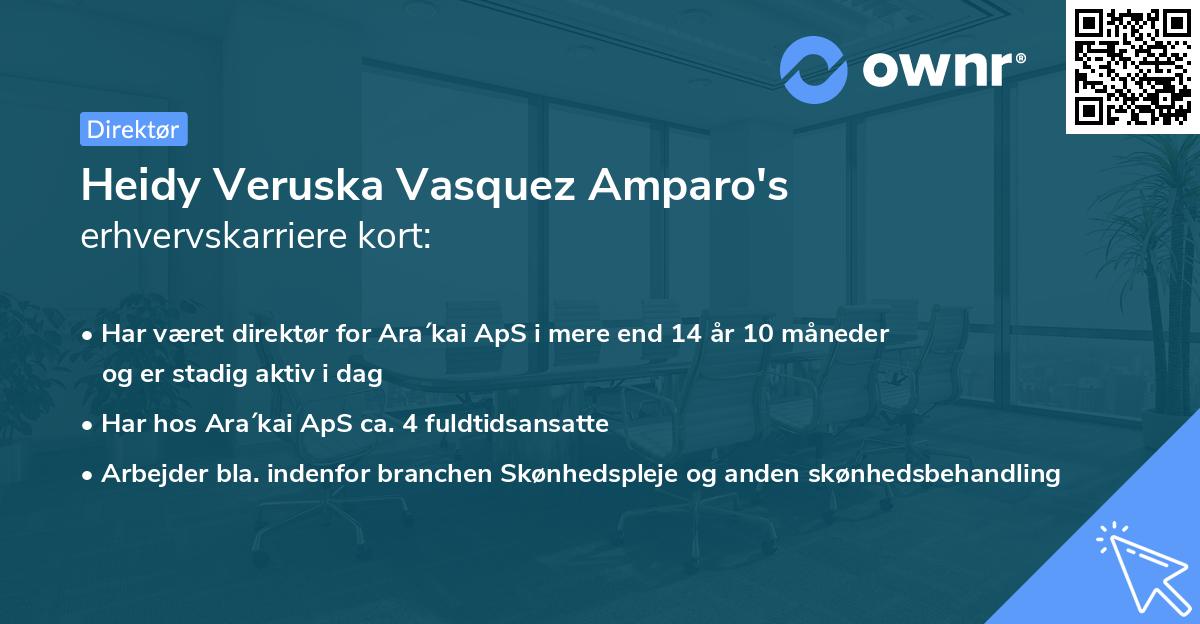 ownr®

Direktør

Heidy Veruska Vasquez Amparo's
erhvervskarriere kort:

• Har været direktør for Ara´kai ApS i mere end 14 år 10 måneder og er stadig aktiv i dag
• Har hos Ara´kai ApS ca. 4 fuldtidsansatte
• Arbejder bla. indenfor branchen Skønhedspleje og anden skønhedsbehandling